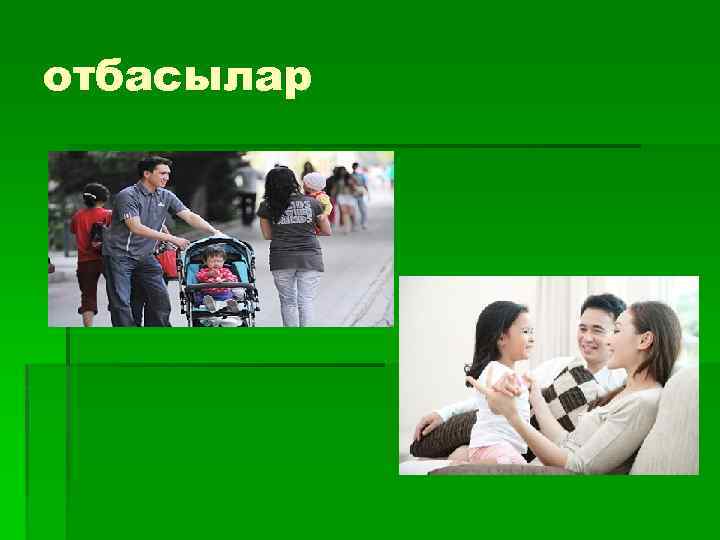 отбасылар